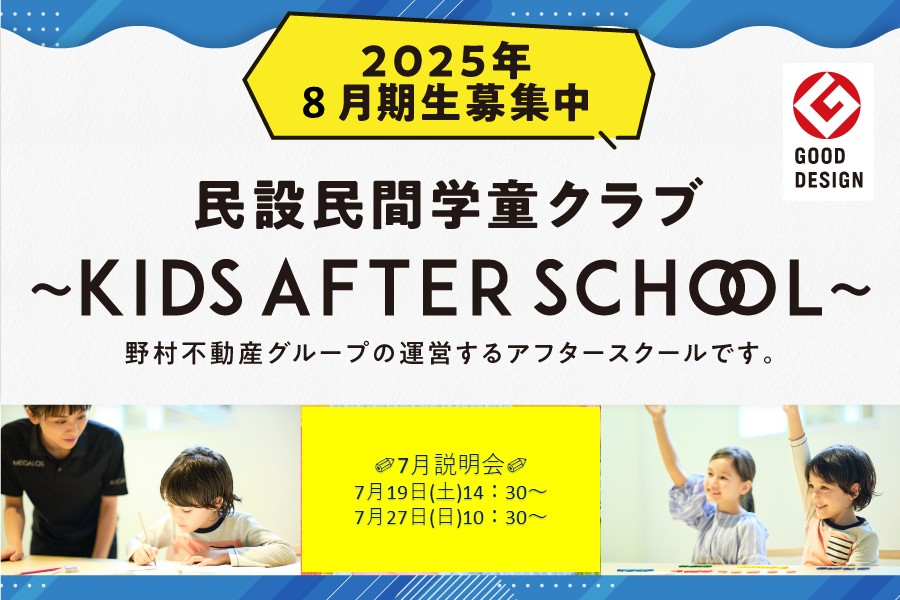 2025年
8月期生募集中

GOOD DESIGN

民設民間学童クラブ
~KIDS AFTER SCHOOL~
野村不動産グループの運営するアフタースクールです。

MEGALOS

✏7月説明会✏
7月19日(土)14：30～
7月27日(日)10：30～